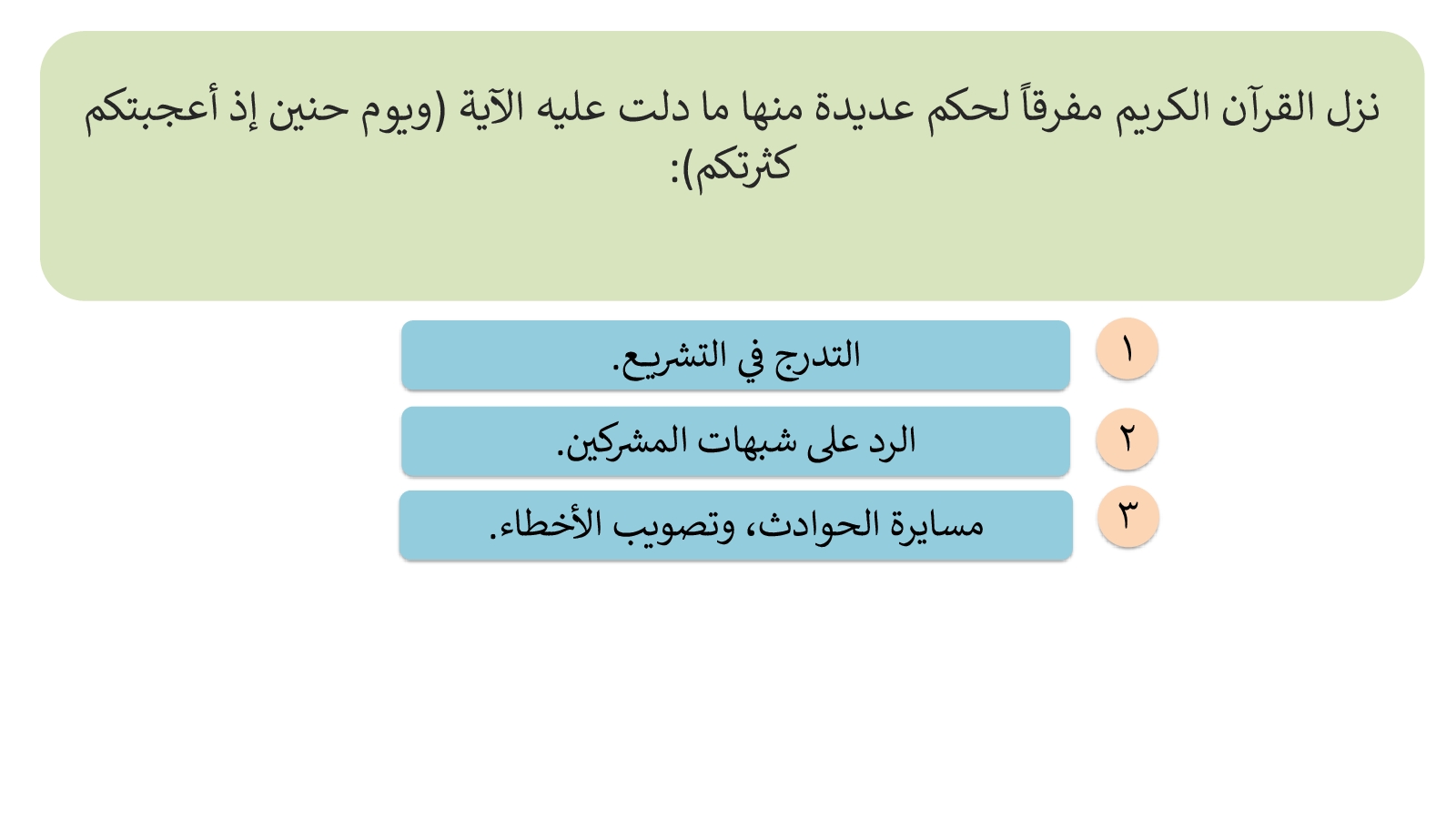 نزل القرآن الكريم مفرقاً لحكم عديدة منها ما دلت عليه الآية (ويوم حنين إذ أعجبتكم كثرتكم):

١
التدرج في التشريع.

٢
الرد على شبهات المشركين.

٣
مسايرة الحوادث، وتصويب الأخطاء.